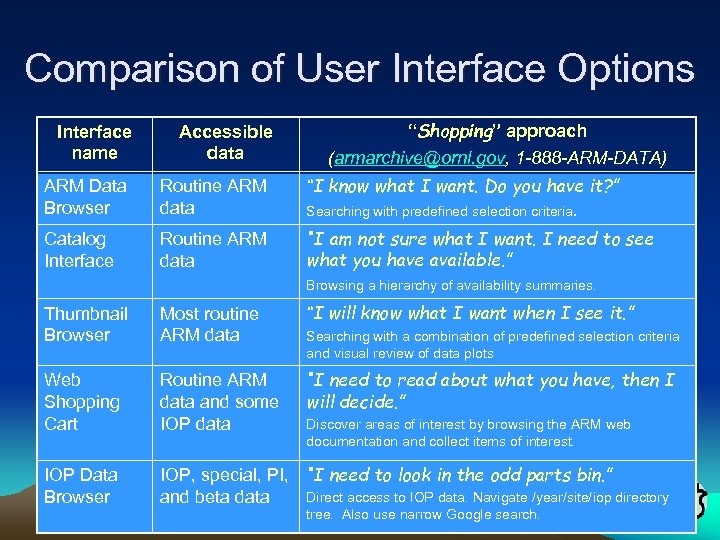 Comparison of User Interface Options

| Interface name | Accessible data | "Shopping" approach (armarchive@ornl.gov, 1-888-ARM-DATA) |
|---|---|---|
| ARM Data Browser | Routine ARM data | "I know what I want. Do you have it?" Searching with predefined selection criteria. |
| Catalog Interface | Routine ARM data | "I am not sure what I want. I need to see what you have available." Browsing a hierarchy of availability summaries. |
| Thumbnail Browser | Most routine ARM data | "I will know what I want when I see it." Searching with a combination of predefined selection criteria and visual review of data plots |
| Web Shopping Cart | Routine ARM data and some IOP data | "I need to read about what you have, then I will decide." Discover areas of interest by browsing the ARM web documentation and collect items of interest. |
| IOP Data Browser | IOP, special, PI, and beta data | "I need to look in the odd parts bin." Direct access to IOP data. Navigate /year/site/iop directory tree. Also use narrow Google search. |